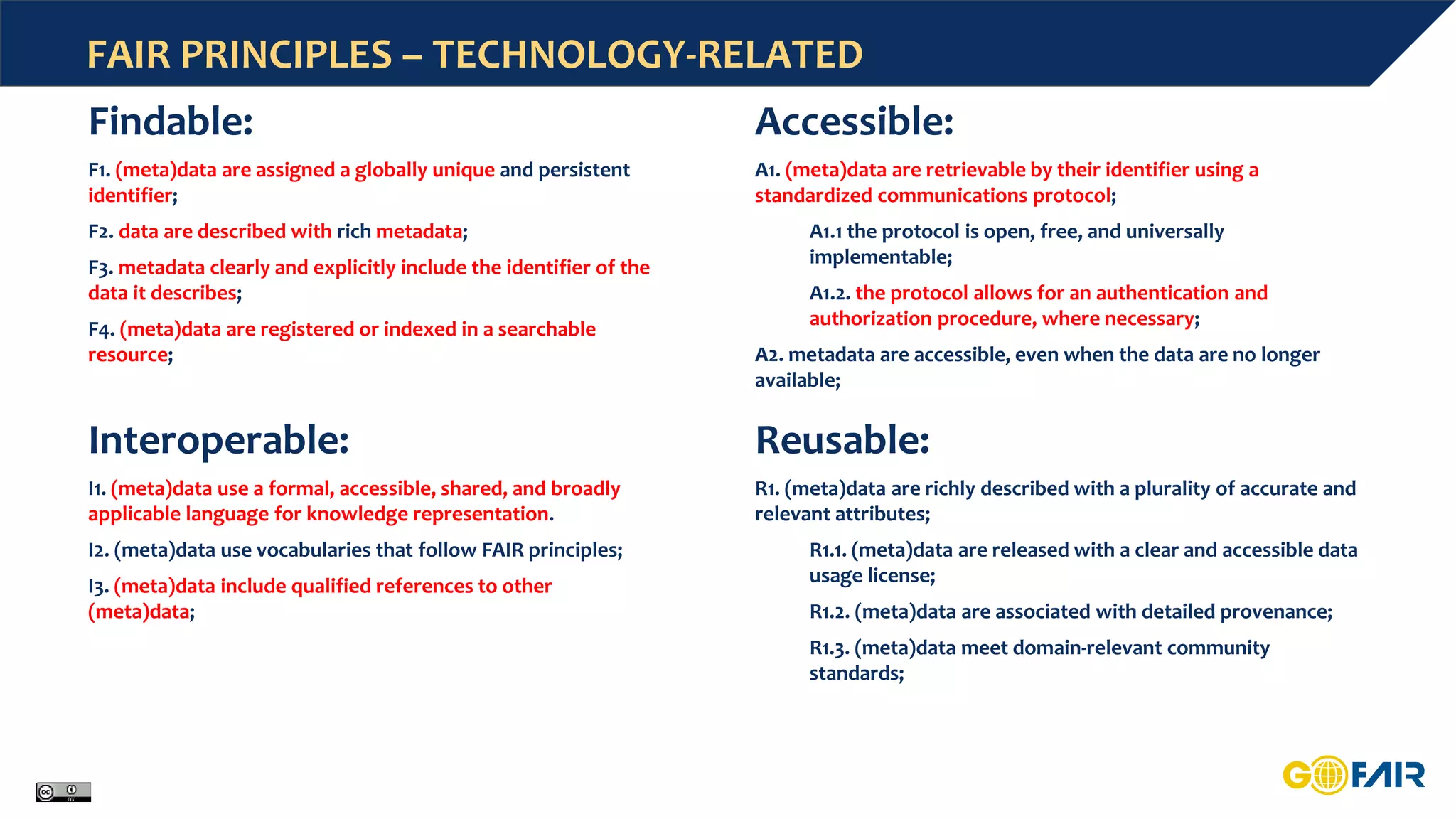 FAIR PRINCIPLES – TECHNOLOGY-RELATED

Findable:

F1. (meta)data are assigned a globally unique and persistent identifier;

F2. data are described with rich metadata;

F3. metadata clearly and explicitly include the identifier of the data it describes;

F4. (meta)data are registered or indexed in a searchable resource;

Interoperable:

I1. (meta)data use a formal, accessible, shared, and broadly applicable language for knowledge representation.

I2. (meta)data use vocabularies that follow FAIR principles;

I3. (meta)data include qualified references to other (meta)data;

Accessible:

A1. (meta)data are retrievable by their identifier using a standardized communications protocol;

A1.1 the protocol is open, free, and universally implementable;

A1.2. the protocol allows for an authentication and authorization procedure, where necessary;

A2. metadata are accessible, even when the data are no longer available;

Reusable:

R1. (meta)data are richly described with a plurality of accurate and relevant attributes;

R1.1. (meta)data are released with a clear and accessible data usage license;

R1.2. (meta)data are associated with detailed provenance;

R1.3. (meta)data meet domain-relevant community standards;

GO FAIR